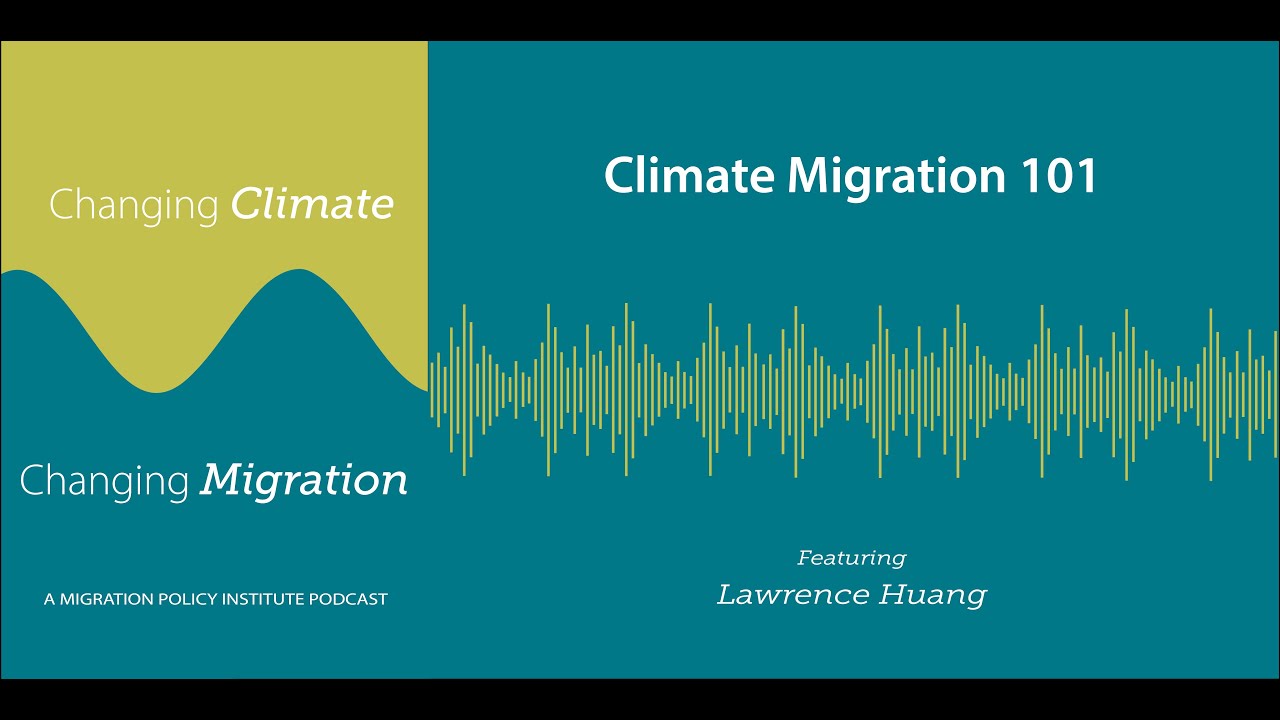 Changing Climate

Changing Migration

A MIGRATION POLICY INSTITUTE PODCAST

Climate Migration 101

Featuring

Lawrence Huang